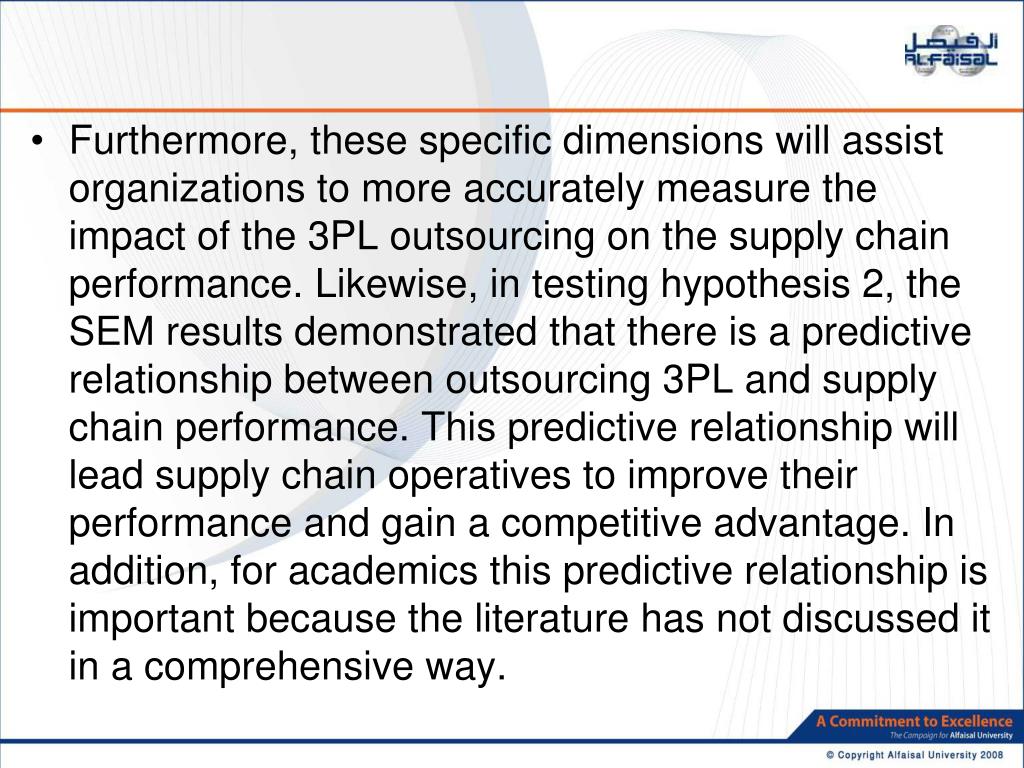 الفيصل
ALFAISAL

• Furthermore, these specific dimensions will assist organizations to more accurately measure the impact of the 3PL outsourcing on the supply chain performance. Likewise, in testing hypothesis 2, the SEM results demonstrated that there is a predictive relationship between outsourcing 3PL and supply chain performance. This predictive relationship will lead supply chain operatives to improve their performance and gain a competitive advantage. In addition, for academics this predictive relationship is important because the literature has not discussed it in a comprehensive way.

A Commitment to Excellence
The Campaign for Alfaisal University

© Copyright Alfaisal University 2008